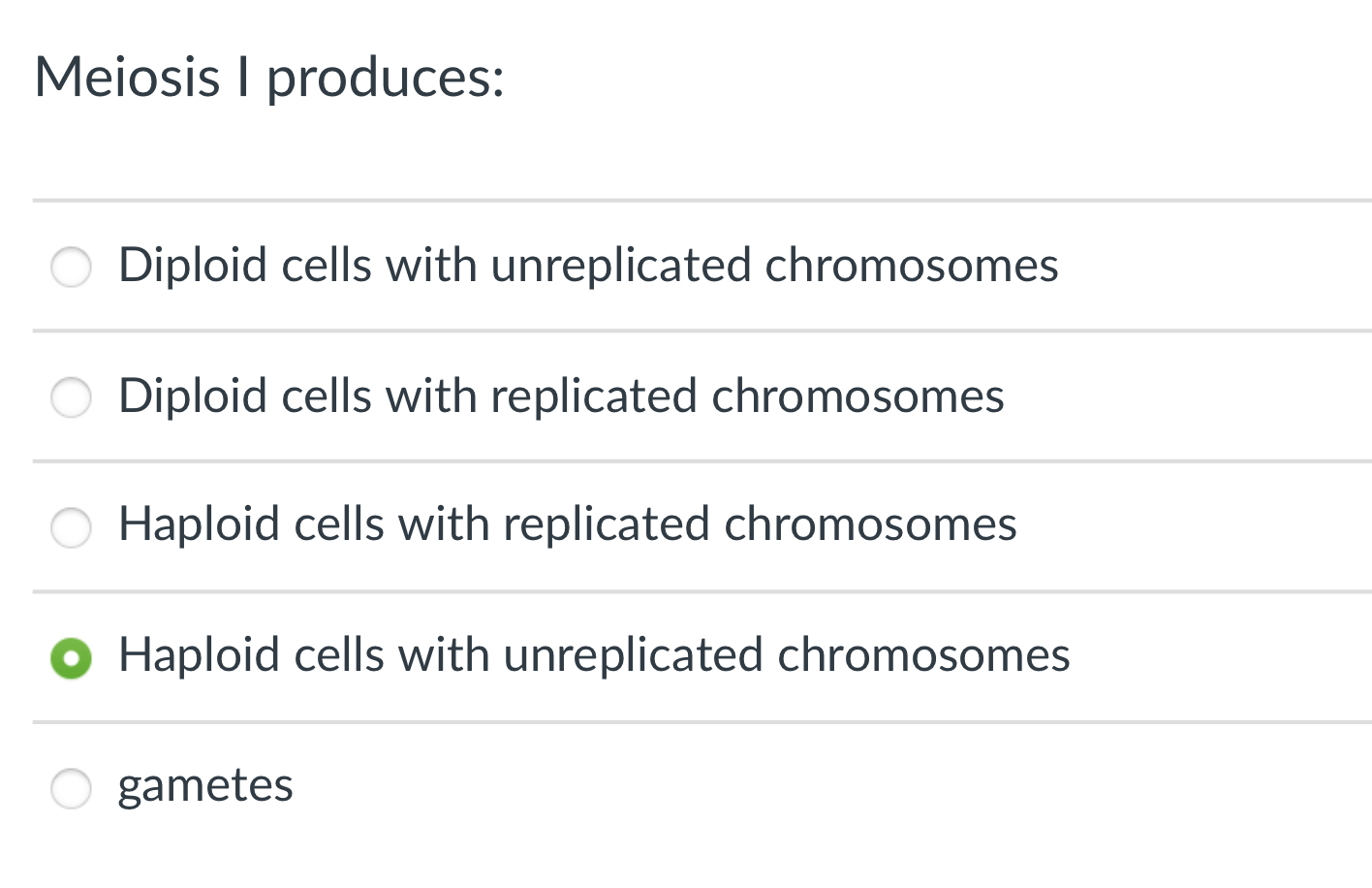 Meiosis I produces:

Diploid cells with unreplicated chromosomes

Diploid cells with replicated chromosomes

Haploid cells with replicated chromosomes

Haploid cells with unreplicated chromosomes

gametes